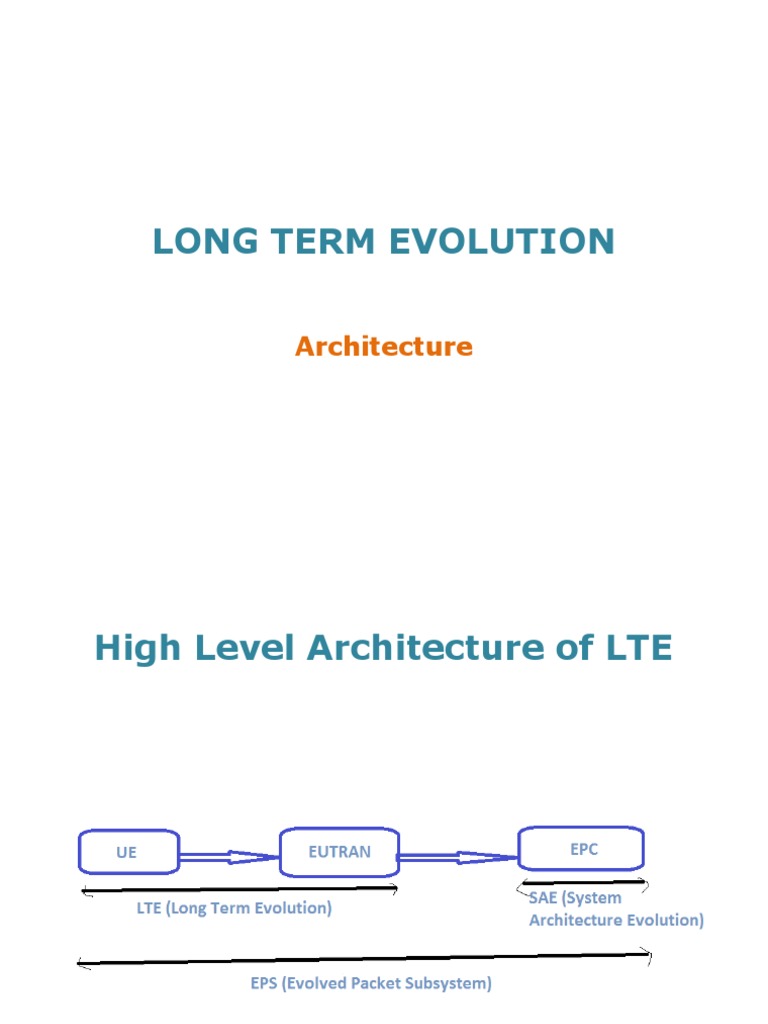 LONG TERM EVOLUTION

Architecture

High Level Architecture of LTE

UE

EUTRAN

EPC

LTE (Long Term Evolution)

SAE (System Architecture Evolution)

EPS (Evolved Packet Subsystem)